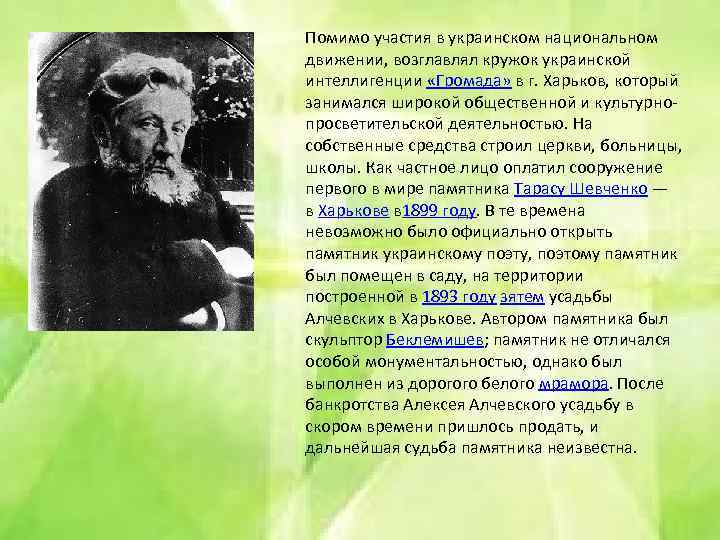 Помимо участия в украинском национальном движении, возглавлял кружок украинской интеллигенции «Громада» в г. Харьков, который занимался широкой общественной и культурно-просветительской деятельностью. На собственные средства строил церкви, больницы, школы. Как частное лицо оплатил сооружение первого в мире памятника Тарасу Шевченко — в Харькове в1899 году. В те времена невозможно было официально открыть памятник украинскому поэту, поэтому памятник был помещен в саду, на территории построенной в 1893 году зятем усадьбы Алчевских в Харькове. Автором памятника был скульптор Беклемишев; памятник не отличался особой монументальностью, однако был выполнен из дорогого белого мрамора. После банкротства Алексея Алчевского усадьбу в скором времени пришлось продать, и дальнейшая судьба памятника неизвестна.